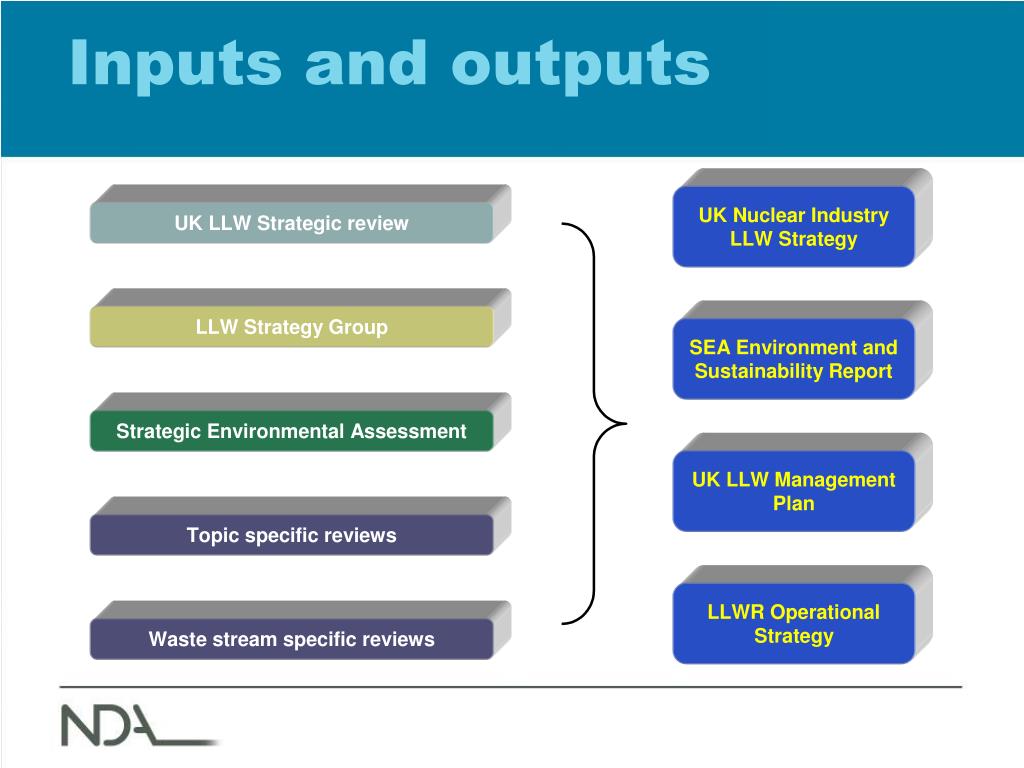 Inputs and outputs

UK LLW Strategic review

LLW Strategy Group

Strategic Environmental Assessment

Topic specific reviews

Waste stream specific reviews

UK Nuclear Industry LLW Strategy

SEA Environment and Sustainability Report

UK LLW Management Plan

LLWR Operational Strategy

NDA